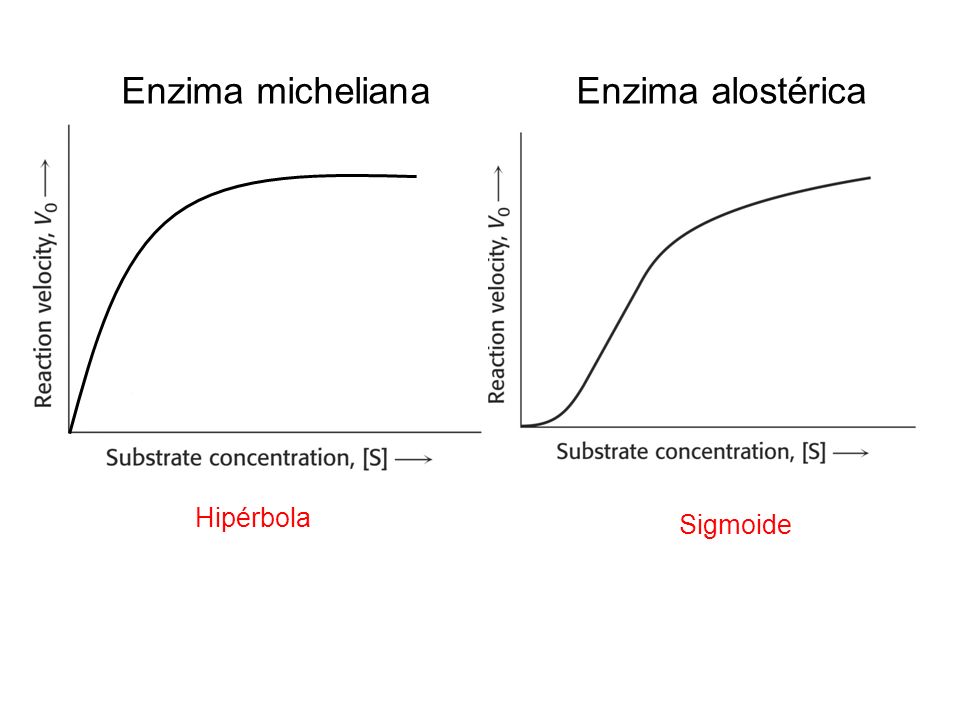 Enzima micheliana

Reaction velocity, $V_0$ ⟶

Substrate concentration, [S] ⟶

Hipérbola

Enzima alostérica

Reaction velocity, $V_0$ ⟶

Substrate concentration, [S] ⟶

Sigmoide